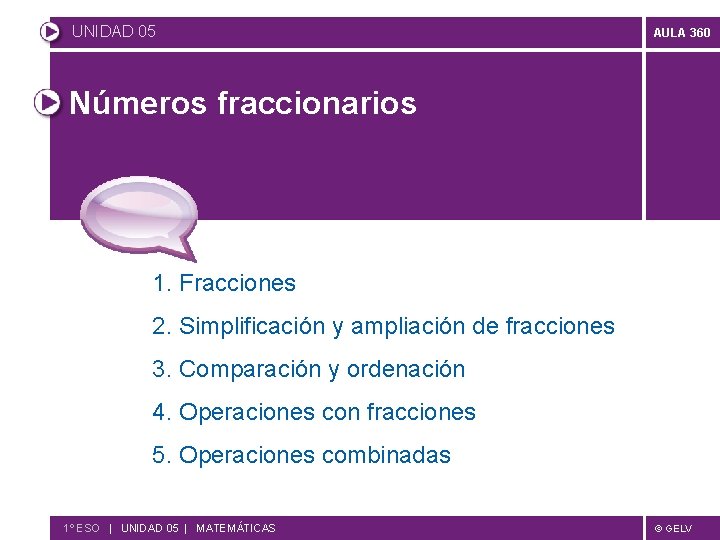 UNIDAD 05

AULA 360

Números fraccionarios

1. Fracciones

2. Simplificación y ampliación de fracciones

3. Comparación y ordenación

4. Operaciones con fracciones

5. Operaciones combinadas

1º ESO | UNIDAD 05 | MATEMÁTICAS

© GELV